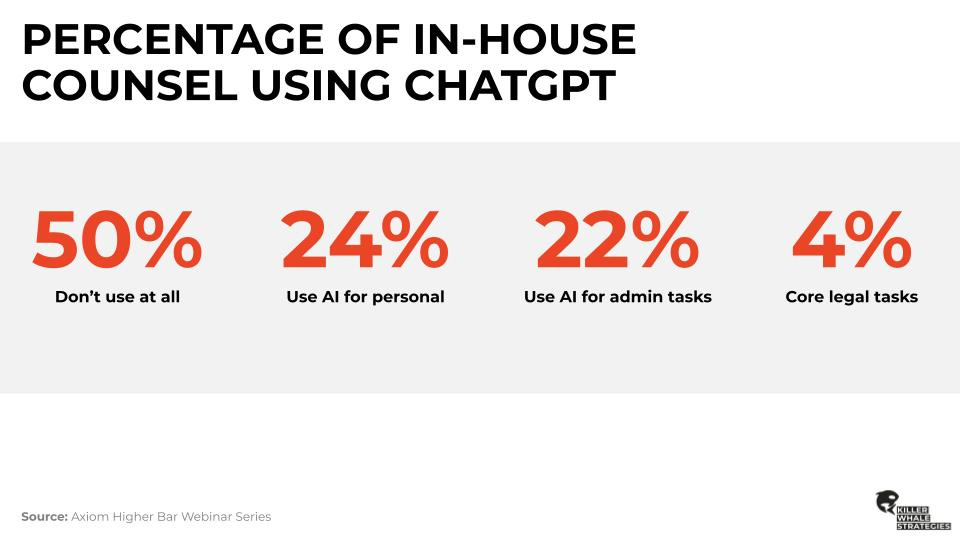 PERCENTAGE OF IN-HOUSE COUNSEL USING CHATGPT

50%
Don't use at all

24%
Use AI for personal

22%
Use AI for admin tasks

4%
Core legal tasks

Source: Axiom Higher Bar Webinar Series

KILLER WHALE STRATEGIES